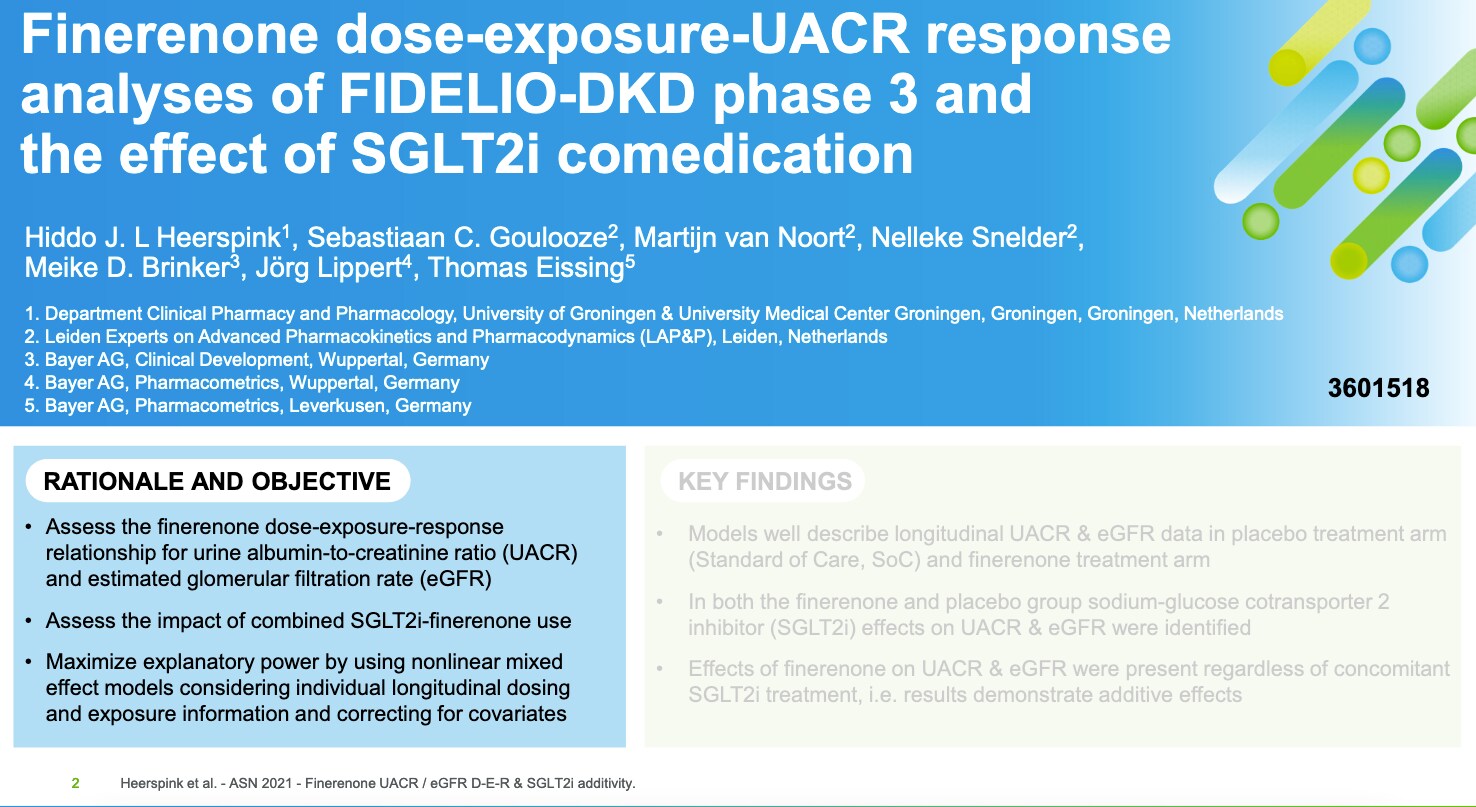 Finerenone dose-exposure-UACR response analyses of FIDELIO-DKD phase 3 and the effect of SGLT2i comedication

Hiddo J. L Heerspink$^1$, Sebastiaan C. Goulooze$^2$, Martijn van Noort$^2$, Nelleke Snelder$^2$, Meike D. Brinker$^3$, Jörg Lippert$^4$, Thomas Eissing$^5$

1. Department Clinical Pharmacy and Pharmacology, University of Groningen & University Medical Center Groningen, Groningen, Groningen, Netherlands
2. Leiden Experts on Advanced Pharmacokinetics and Pharmacodynamics (LAP&P), Leiden, Netherlands
3. Bayer AG, Clinical Development, Wuppertal, Germany
4. Bayer AG, Pharmacometrics, Wuppertal, Germany
5. Bayer AG, Pharmacometrics, Leverkusen, Germany

3601518

RATIONALE AND OBJECTIVE

• Assess the finerenone dose-exposure-response relationship for urine albumin-to-creatinine ratio (UACR) and estimated glomerular filtration rate (eGFR)
• Assess the impact of combined SGLT2i-finerenone use
• Maximize explanatory power by using nonlinear mixed effect models considering individual longitudinal dosing and exposure information and correcting for covariates

KEY FINDINGS

• Models well describe longitudinal UACR & eGFR data in placebo treatment arm (Standard of Care, SoC) and finerenone treatment arm
• In both the finerenone and placebo group sodium-glucose cotransporter 2 inhibitor (SGLT2i) effects on UACR & eGFR were identified
• Effects of finerenone on UACR & eGFR were present regardless of concomitant SGLT2i treatment, i.e. results demonstrate additive effects

2 Heerspink et al. - ASN 2021 - Finerenone UACR / eGFR D-E-R & SGLT2i additivity.